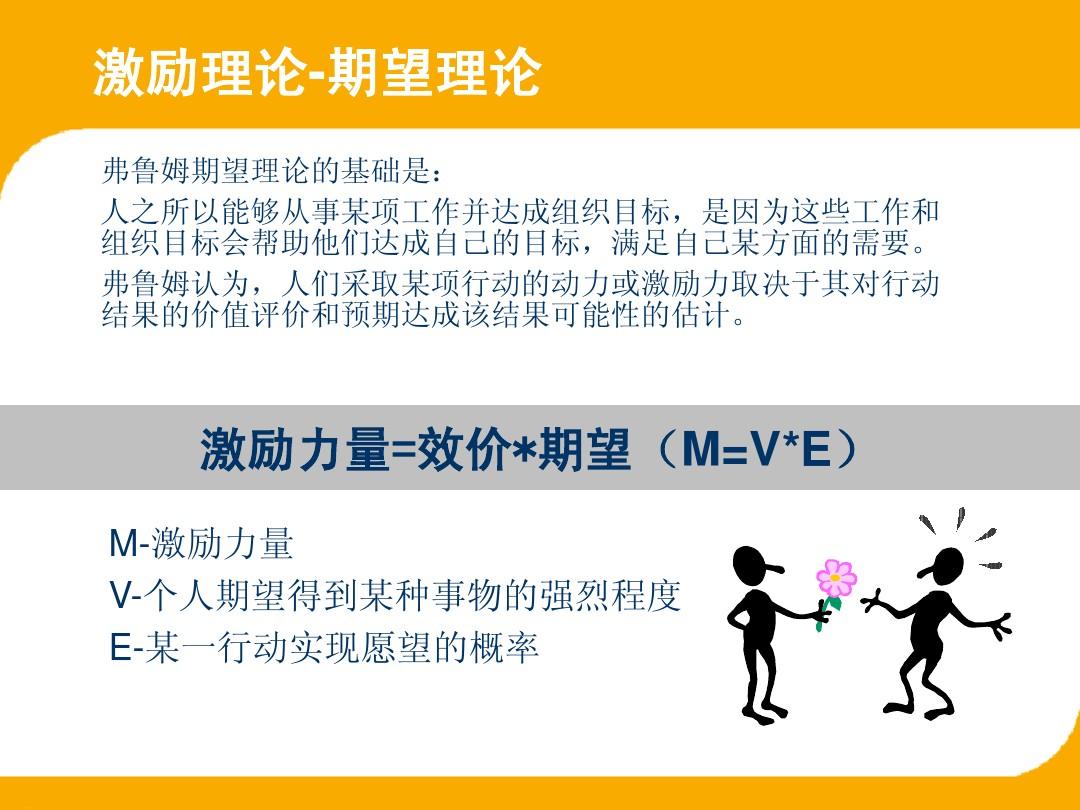 激励理论-期望理论

弗鲁姆期望理论的基础是：

人之所以能够从事某项工作并达成组织目标，是因为这些工作和组织目标会帮助他们达成自己的目标，满足自己某方面的需要。

弗鲁姆认为，人们采取某项行动的动力或激励力取决于其对行动结果的价值评价和预期达成该结果可能性的估计。

激励力量=效价*期望（M=V*E）

M-激励力量
V-个人期望得到某种事物的强烈程度
E-某一行动实现愿望的概率